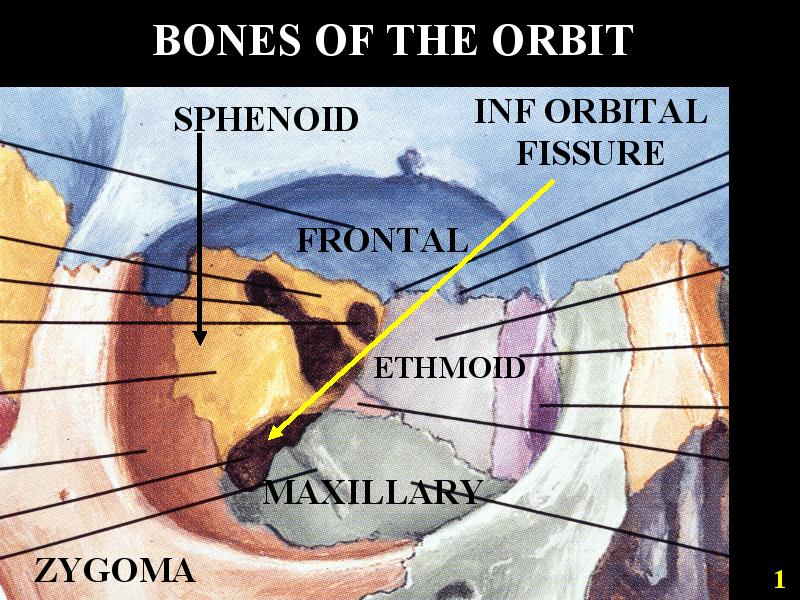 BONES OF THE ORBIT

SPHENOID

INF ORBITAL FISSURE

FRONTAL

ETHMOID

MAXILLARY

ZYGOMA

1